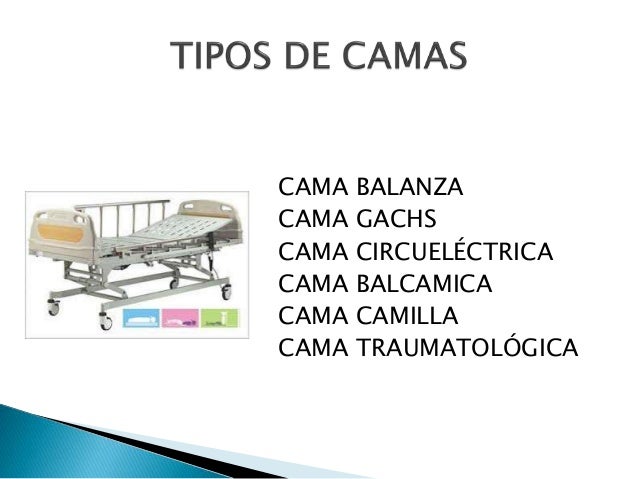 TIPOS DE CAMAS

CAMA BALANZA
CAMA GACHS
CAMA CIRCUELÉCTRICA
CAMA BALCAMICA
CAMA CAMILLA
CAMA TRAUMATOLÓGICA